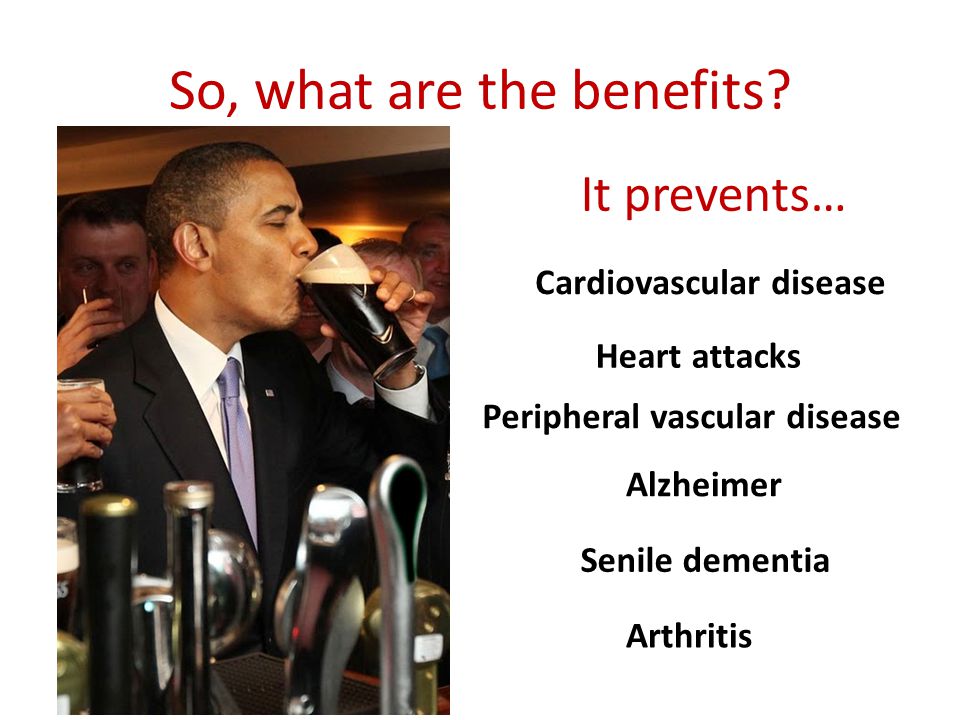 So, what are the benefits?

It prevents…

Cardiovascular disease

Heart attacks

Peripheral vascular disease

Alzheimer

Senile dementia

Arthritis